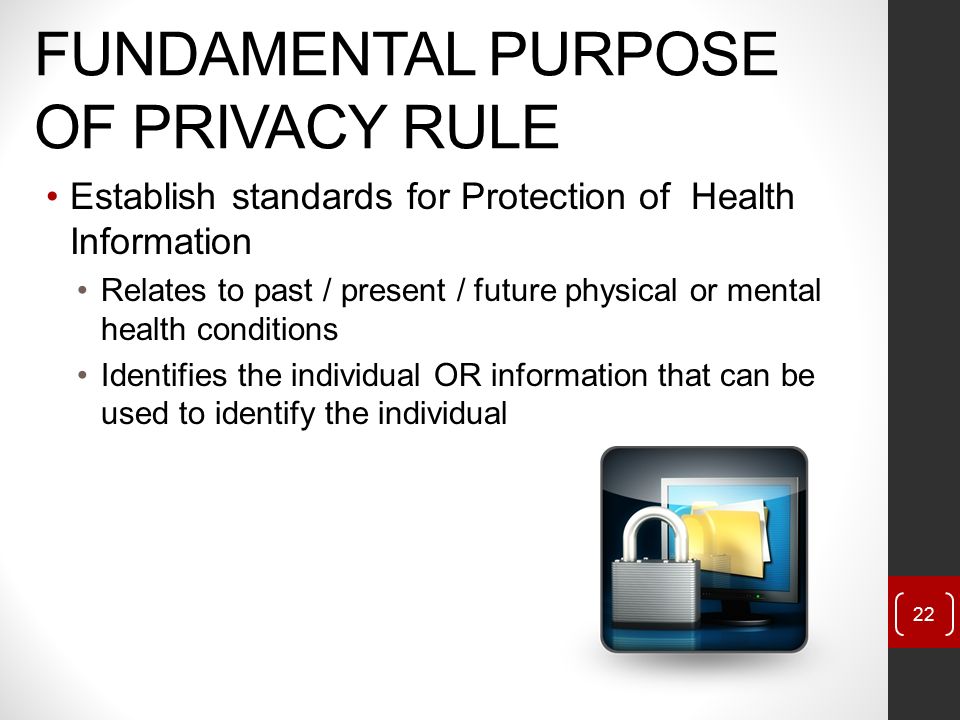 FUNDAMENTAL PURPOSE OF PRIVACY RULE

• Establish standards for Protection of Health Information

• Relates to past / present / future physical or mental health conditions

• Identifies the individual OR information that can be used to identify the individual

22